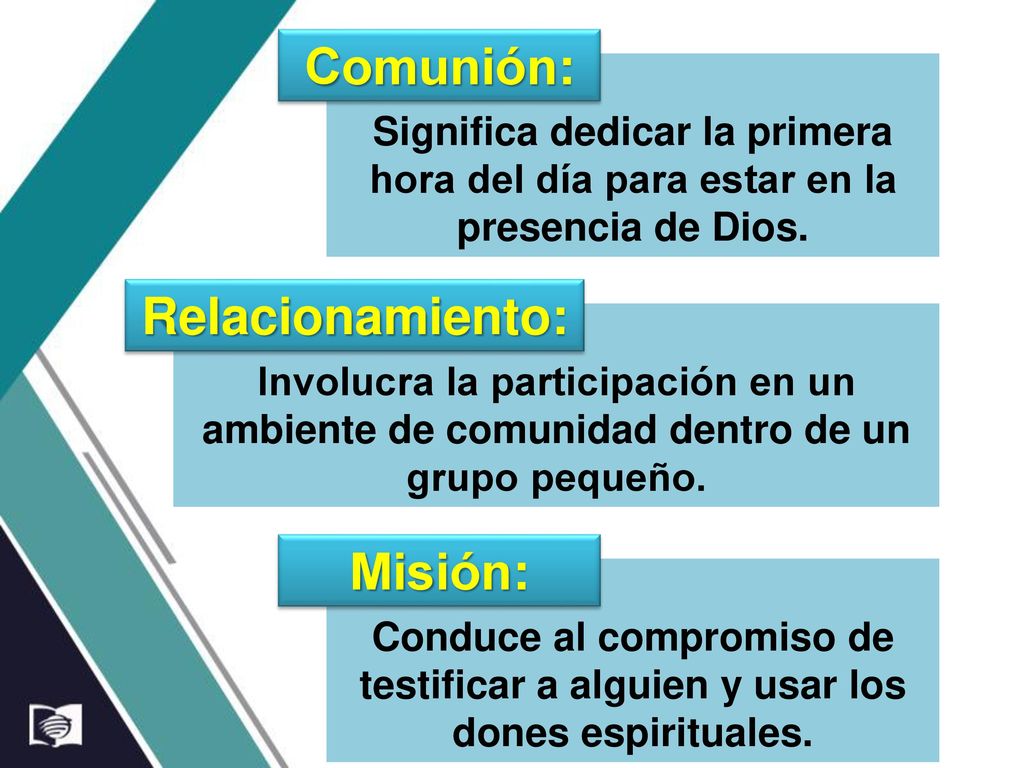 Comunión:

Significa dedicar la primera hora del día para estar en la presencia de Dios.

Relacionamiento:

Involucra la participación en un ambiente de comunidad dentro de un grupo pequeño.

Misión:

Conduce al compromiso de testificar a alguien y usar los dones espirituales.